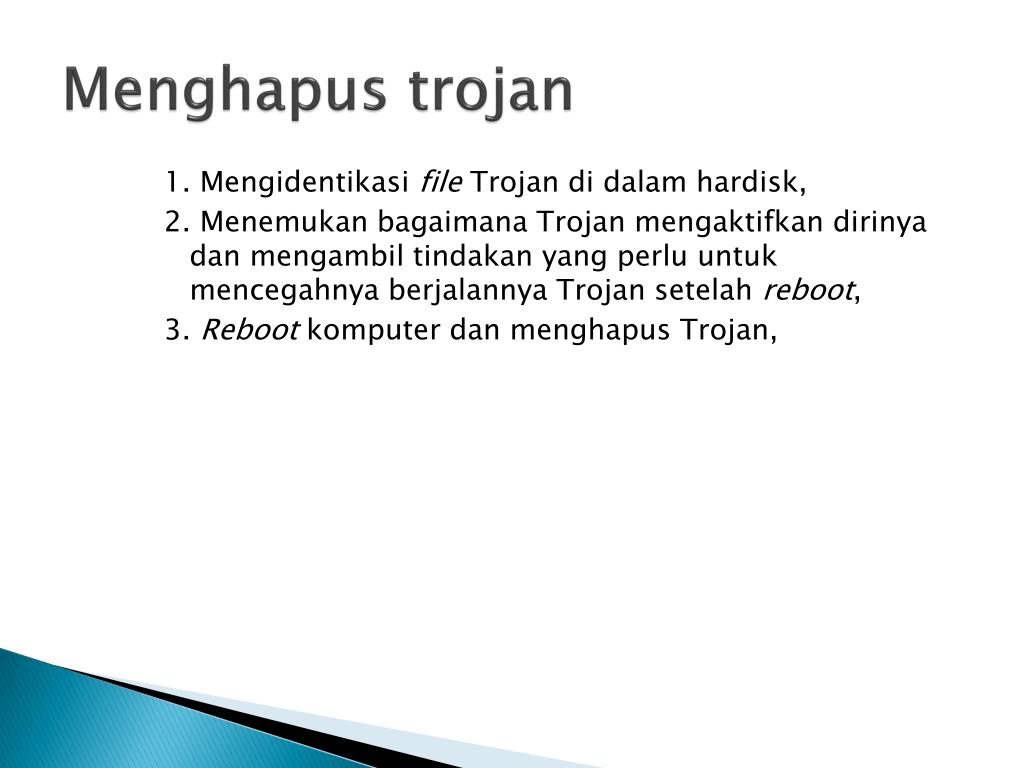 Menghapus trojan

1. Mengidentikasi file Trojan di dalam hardisk,

2. Menemukan bagaimana Trojan mengaktifkan dirinya dan mengambil tindakan yang perlu untuk mencegahnya berjalannya Trojan setelah reboot,

3. Reboot komputer dan menghapus Trojan,